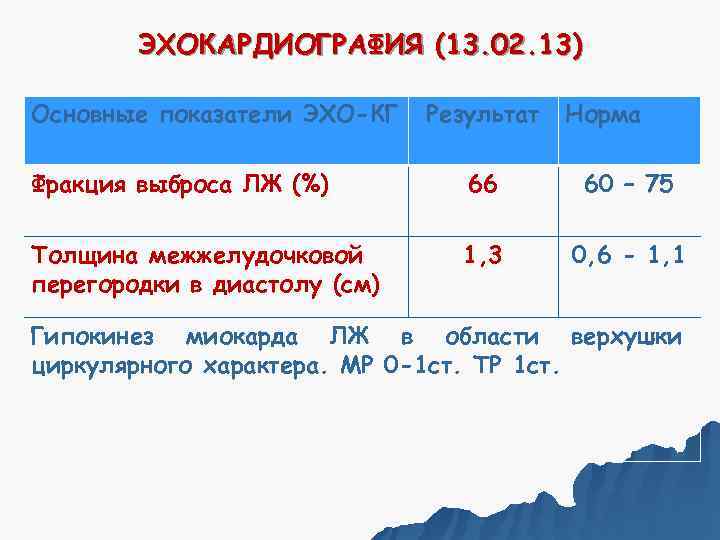 ЭХОКАРДИОГРАФИЯ (13.02.13)

| Основные показатели ЭХО-КГ | Результат | Норма |
|---|---|---|
| Фракция выброса ЛЖ (%) | 66 | 60 – 75 |
| Толщина межжелудочковой перегородки в диастолу (см) | 1,3 | 0,6 - 1,1 |

Гипокинез миокарда ЛЖ в области верхушки циркулярного характера. МР 0-1ст. ТР 1ст.